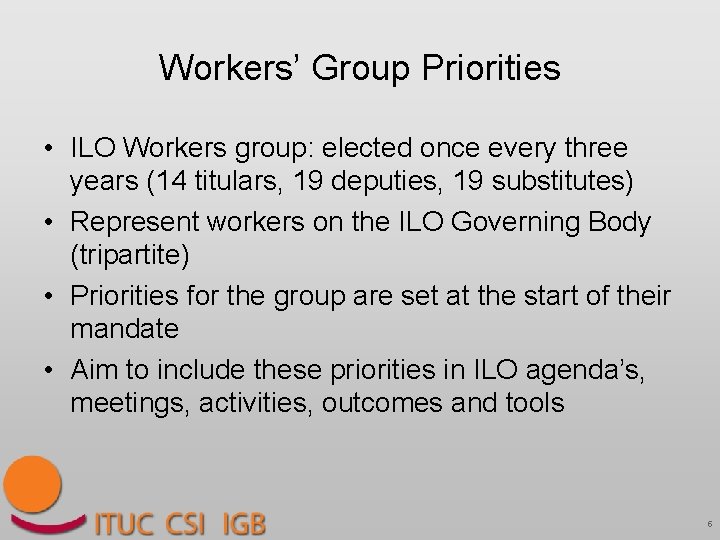 Workers’ Group Priorities

• ILO Workers group: elected once every three years (14 titulars, 19 deputies, 19 substitutes)

• Represent workers on the ILO Governing Body (tripartite)

• Priorities for the group are set at the start of their mandate

• Aim to include these priorities in ILO agenda’s, meetings, activities, outcomes and tools

ITUC CSI IGB

6